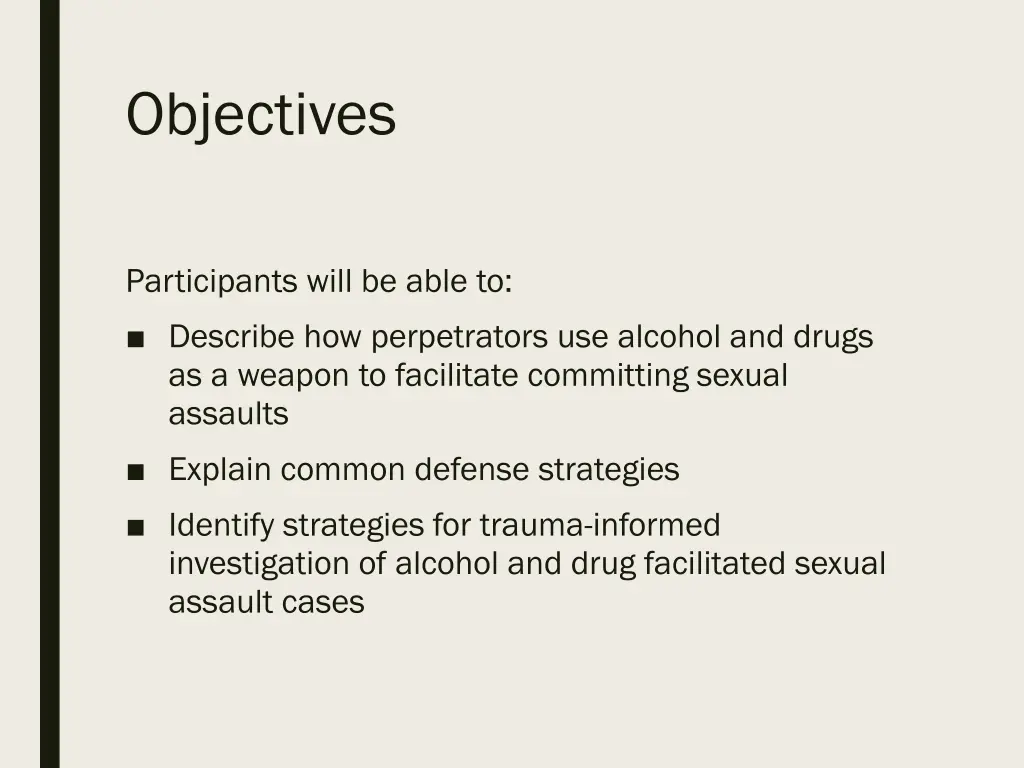 Objectives

Participants will be able to:

■ Describe how perpetrators use alcohol and drugs as a weapon to facilitate committing sexual assaults

■ Explain common defense strategies

■ Identify strategies for trauma-informed investigation of alcohol and drug facilitated sexual assault cases